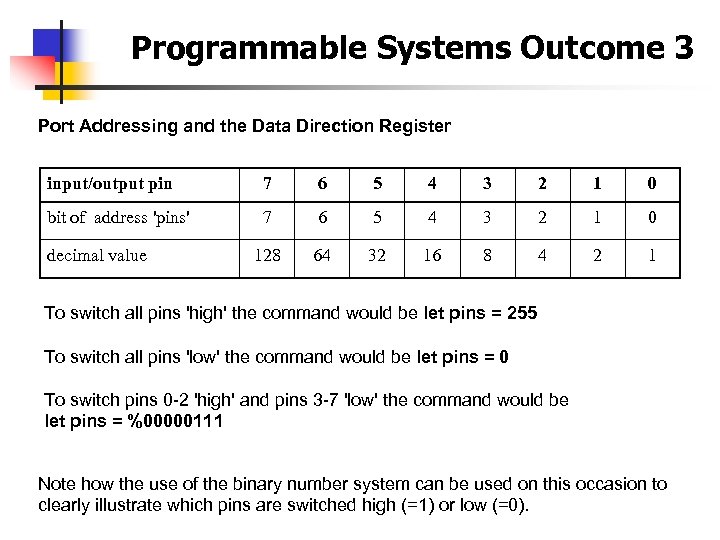 Programmable Systems Outcome 3

Port Addressing and the Data Direction Register

| input/output pin | 7 | 6 | 5 | 4 | 3 | 2 | 1 | 0 |
|---|---|---|---|---|---|---|---|---|
| bit of address 'pins' | 7 | 6 | 5 | 4 | 3 | 2 | 1 | 0 |
| decimal value | 128 | 64 | 32 | 16 | 8 | 4 | 2 | 1 |

To switch all pins 'high' the command would be let pins = 255

To switch all pins 'low' the command would be let pins = 0

To switch pins 0-2 'high' and pins 3-7 'low' the command would be let pins = %00000111

Note how the use of the binary number system can be used on this occasion to clearly illustrate which pins are switched high (=1) or low (=0).